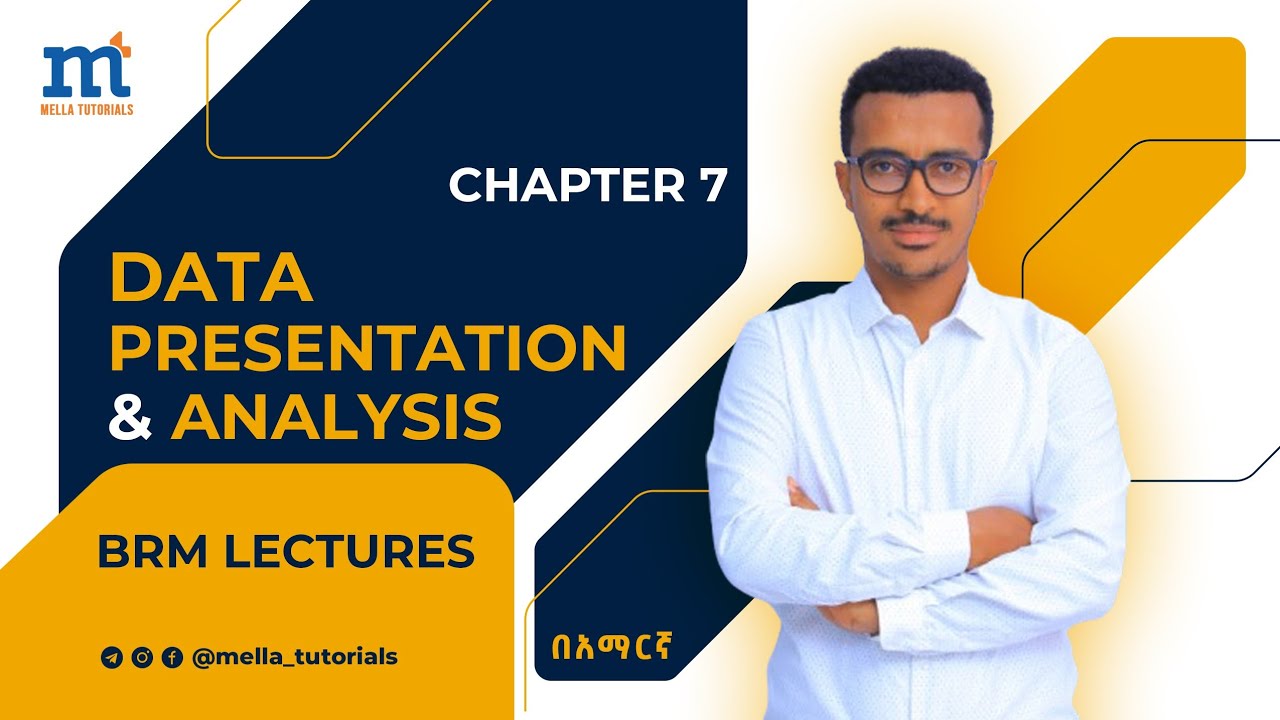 mt
MELLA TUTORIALS

CHAPTER 7

DATA PRESENTATION & ANALYSIS

BRM LECTURES

@mella_tutorials

በአማርኛ